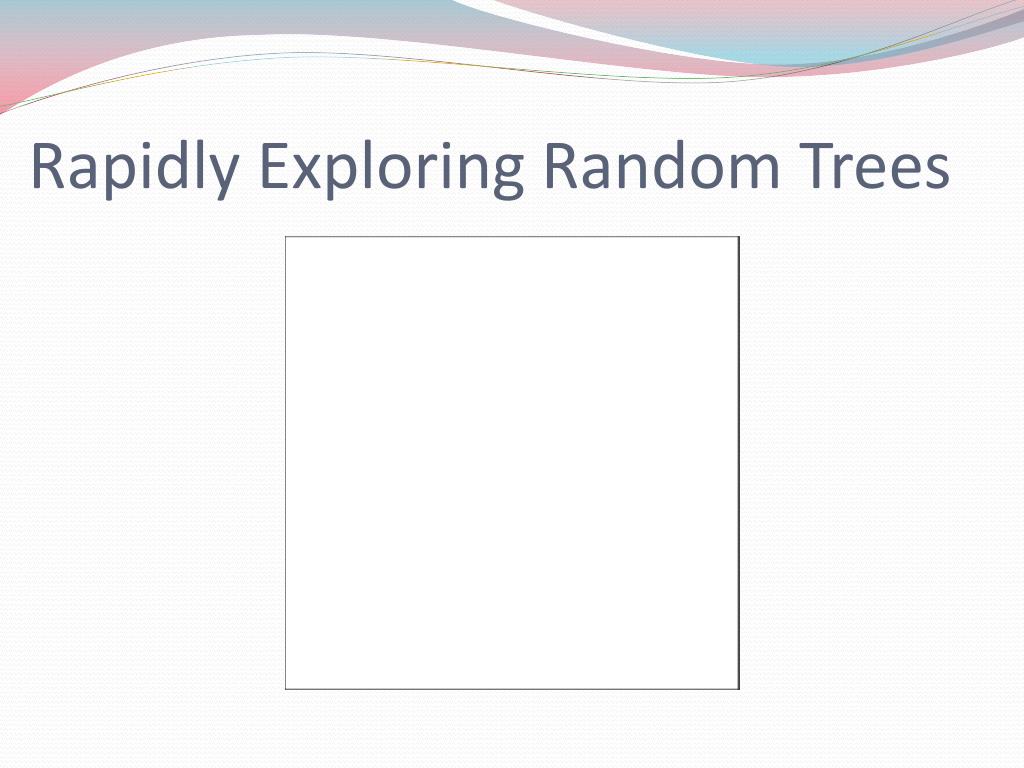 Rapidly Exploring Random Trees